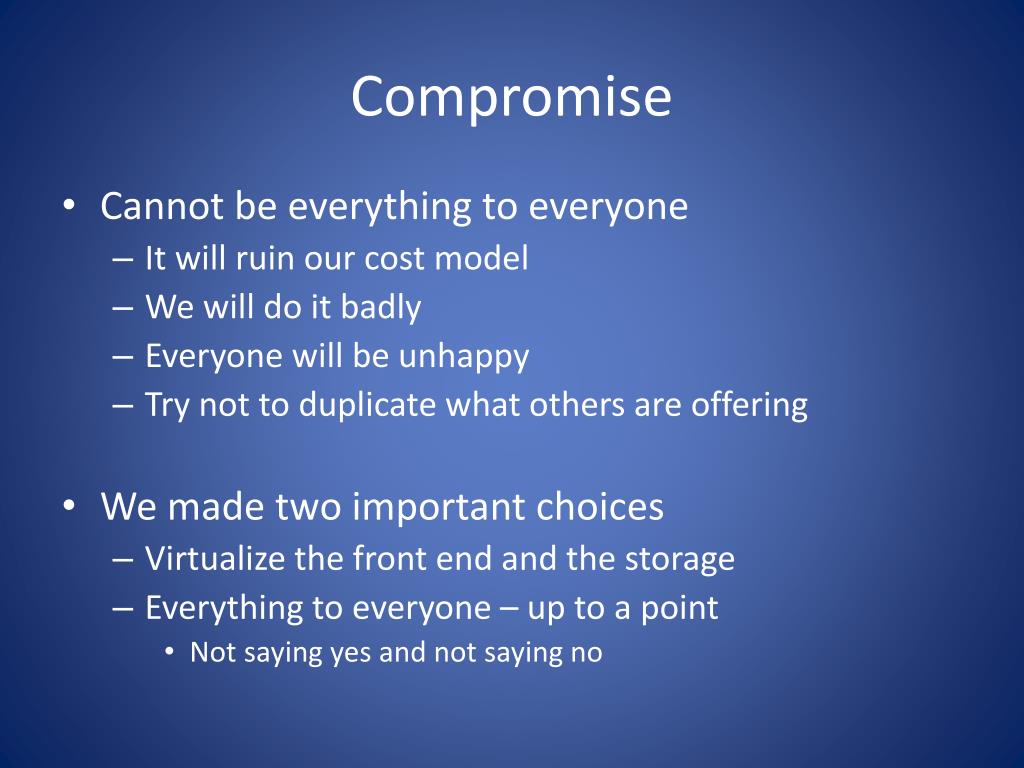 Compromise

• Cannot be everything to everyone
  – It will ruin our cost model
  – We will do it badly
  – Everyone will be unhappy
  – Try not to duplicate what others are offering

• We made two important choices
  – Virtualize the front end and the storage
  – Everything to everyone – up to a point
    • Not saying yes and not saying no